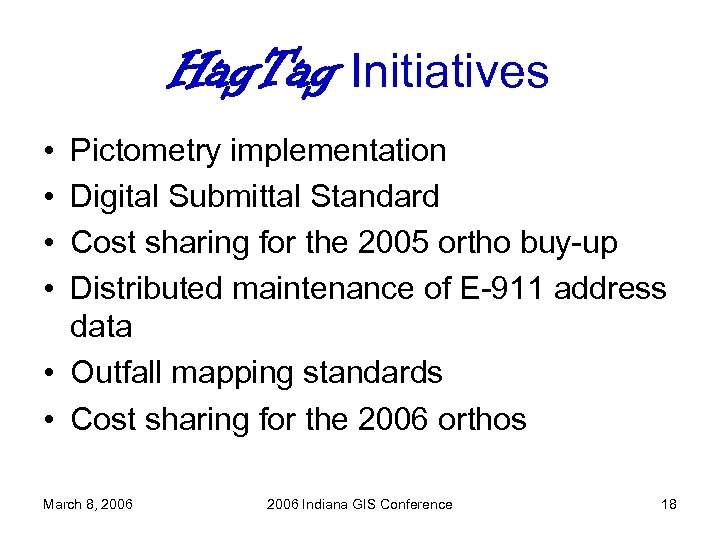 HagTag Initiatives

• Pictometry implementation
• Digital Submittal Standard
• Cost sharing for the 2005 ortho buy-up
• Distributed maintenance of E-911 address data
• Outfall mapping standards
• Cost sharing for the 2006 orthos

March 8, 2006 2006 Indiana GIS Conference 18